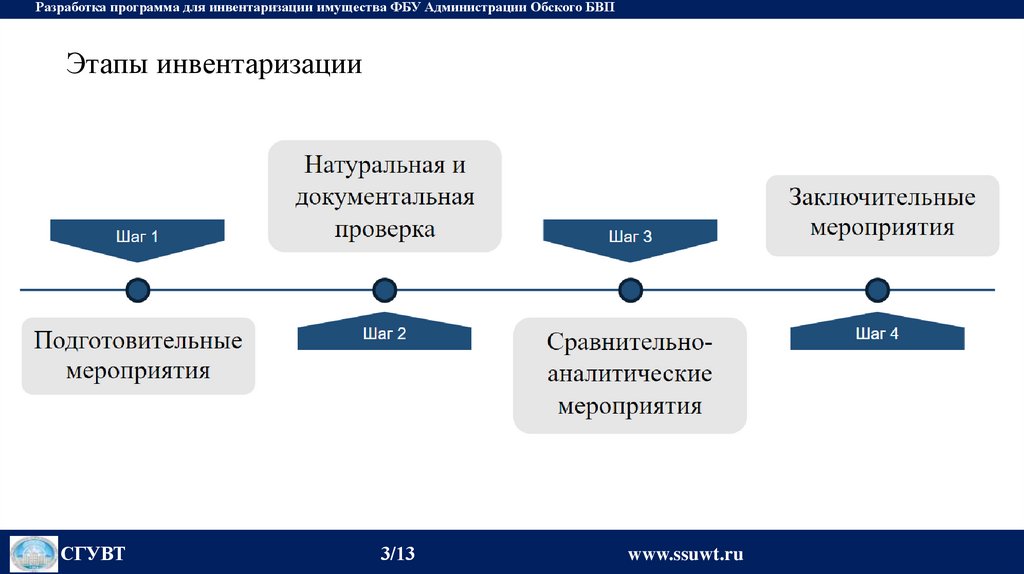 Разработка программа для инвентаризации имущества ФБУ Администрации Обского БВП

Этапы инвентаризации

Шаг 1

Подготовительные мероприятия

Натуральная и документальная проверка

Шаг 2

Шаг 3

Сравнительно-аналитические мероприятия

Заключительные мероприятия

Шаг 4

СГУВТ

3/13

www.ssuwt.ru